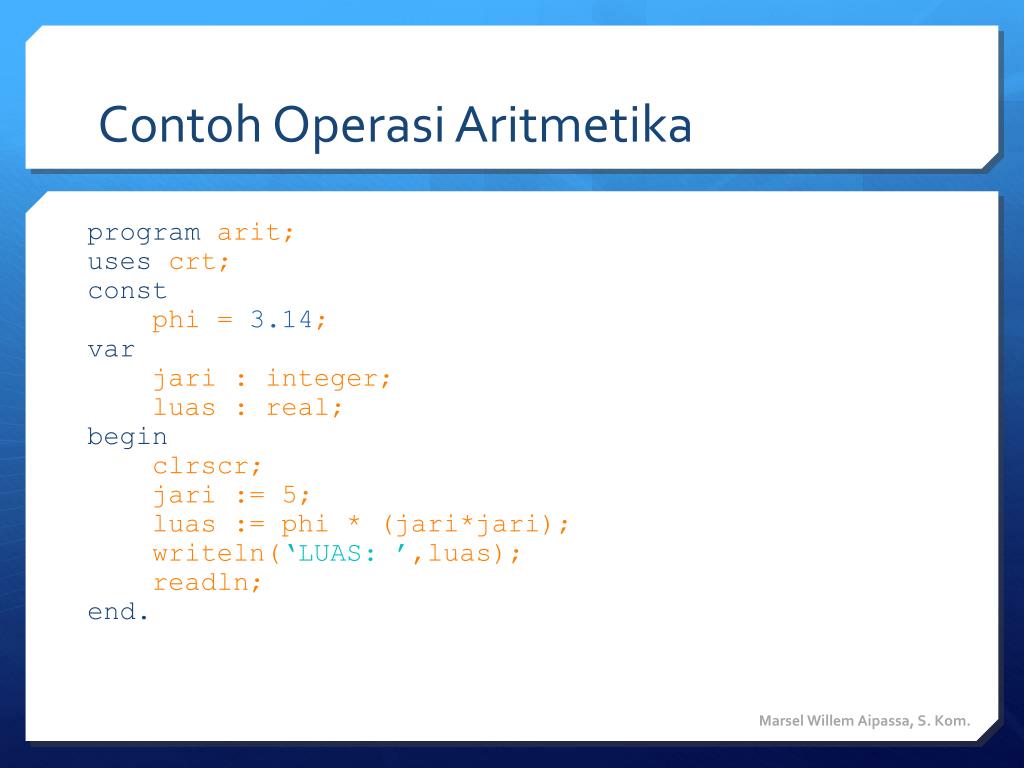 Contoh Operasi Aritmetika

program arit;
uses crt;
const
    phi = 3.14;
var
    jari : integer;
    luas : real;
begin
    clrscr;
    jari := 5;
    luas := phi * (jari*jari);
    writeln(‘LUAS: ’,luas);
    readln;
end.

Marsel Willem Aipassa, S. Kom.